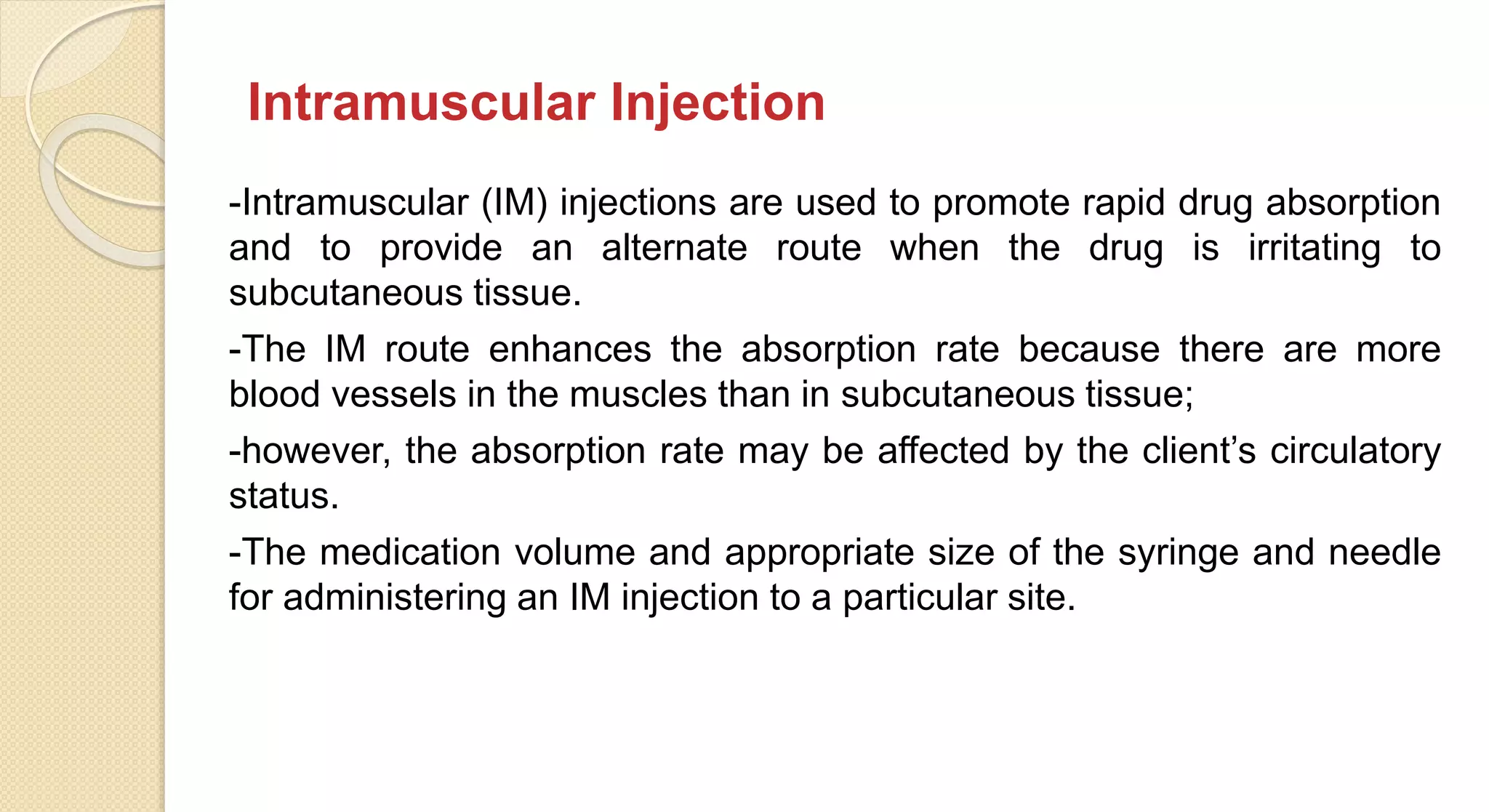 Intramuscular Injection

-Intramuscular (IM) injections are used to promote rapid drug absorption and to provide an alternate route when the drug is irritating to subcutaneous tissue.

-The IM route enhances the absorption rate because there are more blood vessels in the muscles than in subcutaneous tissue;

-however, the absorption rate may be affected by the client's circulatory status.

-The medication volume and appropriate size of the syringe and needle for administering an IM injection to a particular site.